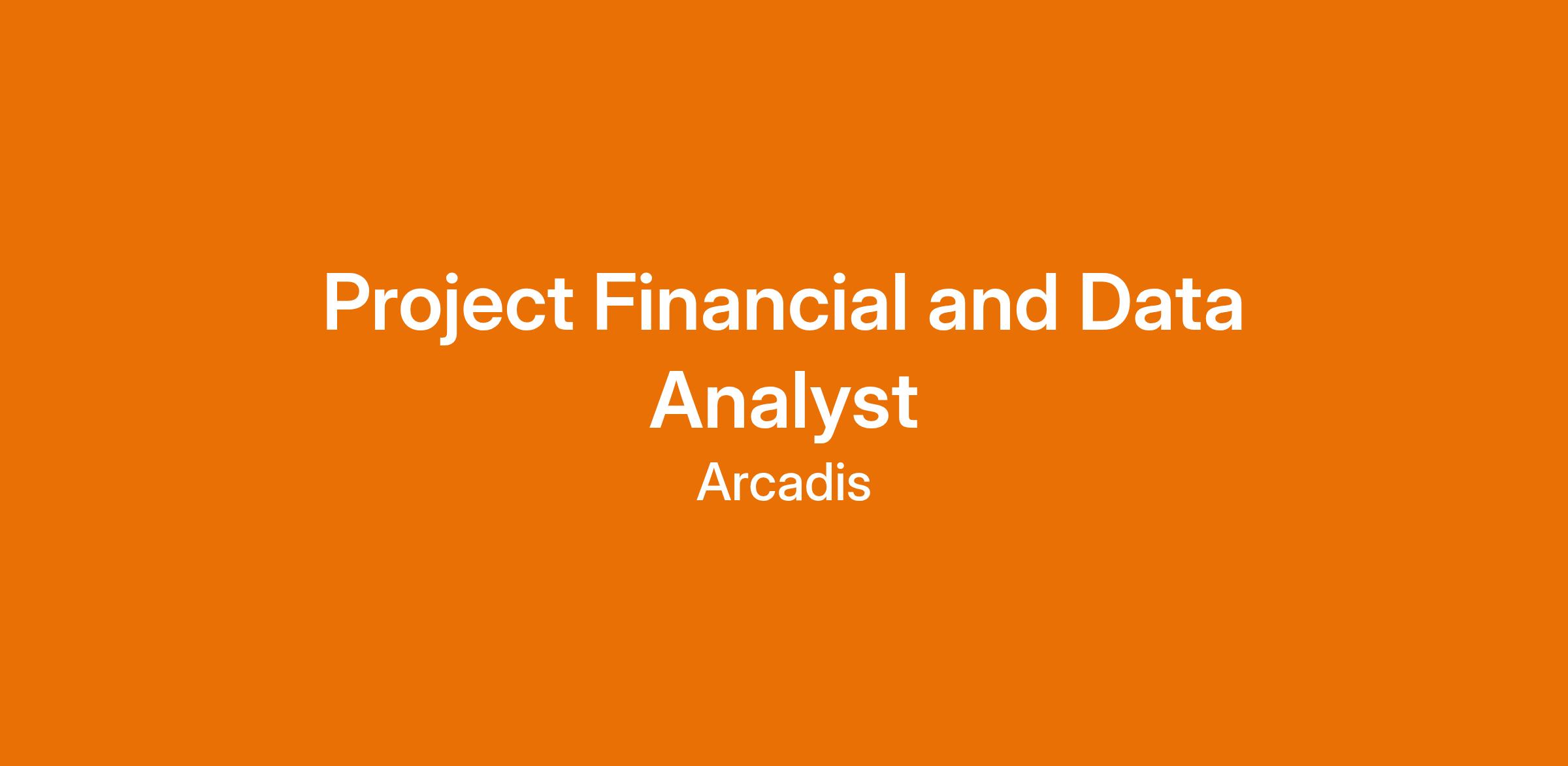 Project Financial and Data Analyst

Arcadis